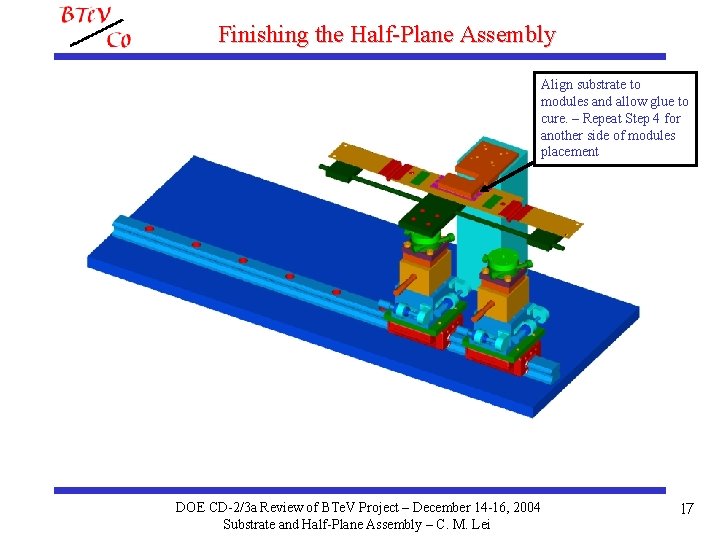 BTeV
C0

Finishing the Half-Plane Assembly

Align substrate to modules and allow glue to cure. – Repeat Step 4 for another side of modules placement

DOE CD-2/3a Review of BTeV Project – December 14-16, 2004
Substrate and Half-Plane Assembly – C. M. Lei

17